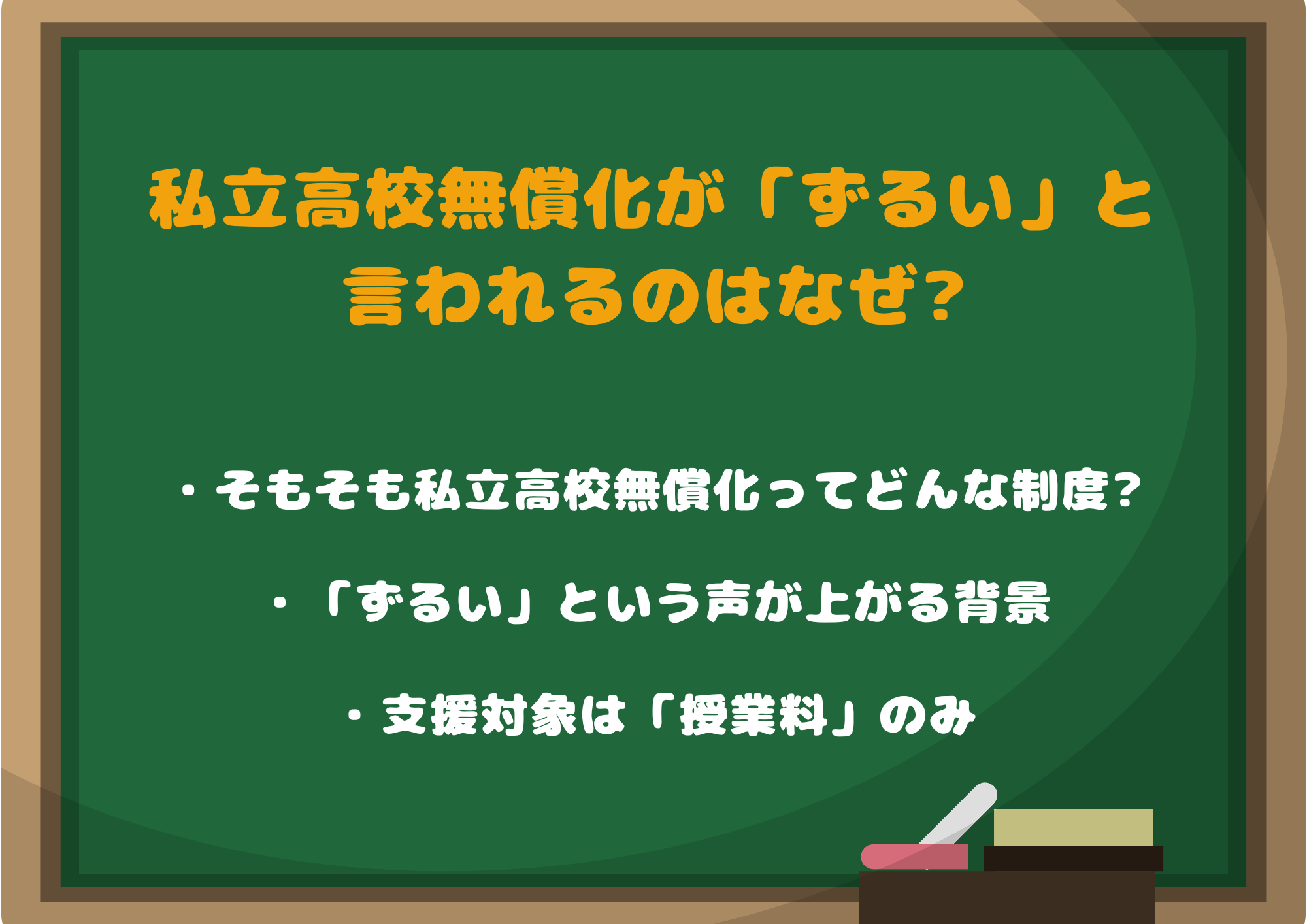 私立高校無償化が「ずるい」と言われるのはなぜ？

・そもそも私立高校無償化ってどんな制度？

・「ずるい」という声が上がる背景

・支援対象は「授業料」のみ